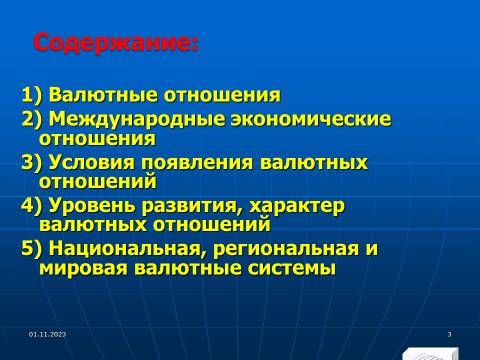 Содержание:

1) Валютные отношения
2) Международные экономические отношения
3) Условия появления валютных отношений
4) Уровень развития, характер валютных отношений
5) Национальная, региональная и мировая валютные системы

01.11.2023

3